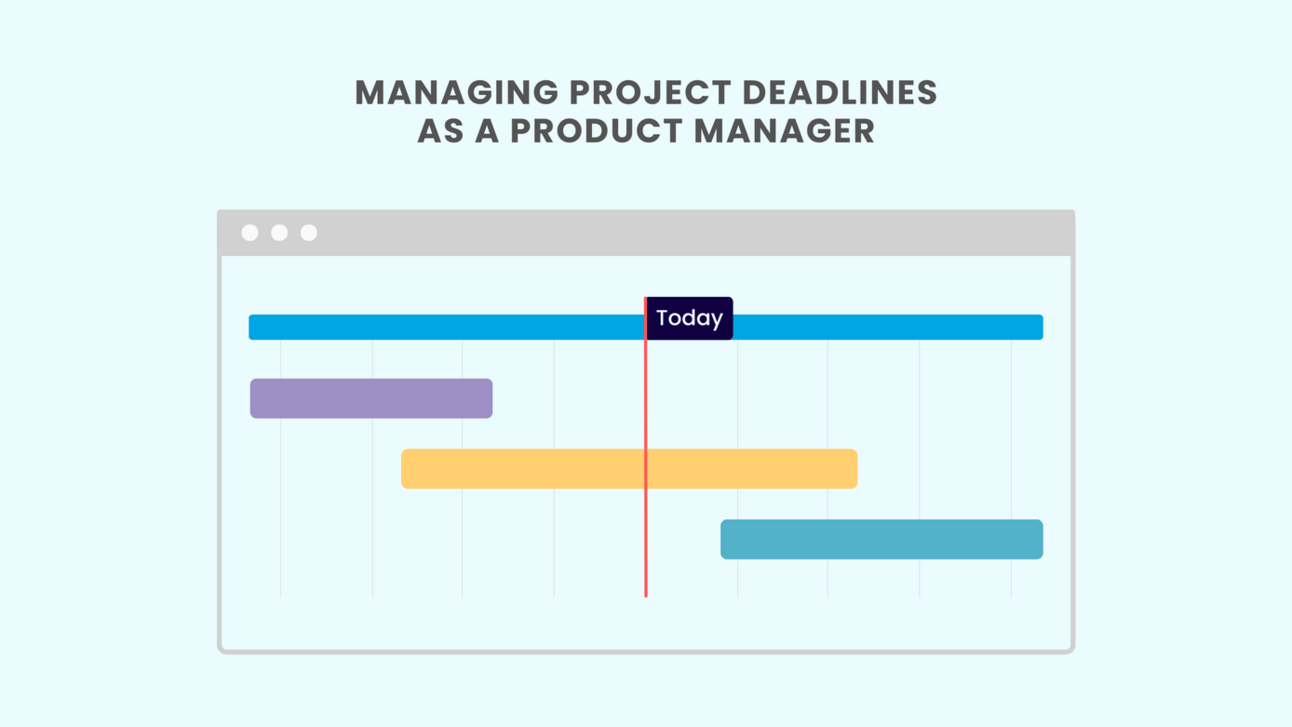 MANAGING PROJECT DEADLINES AS A PRODUCT MANAGER

Today